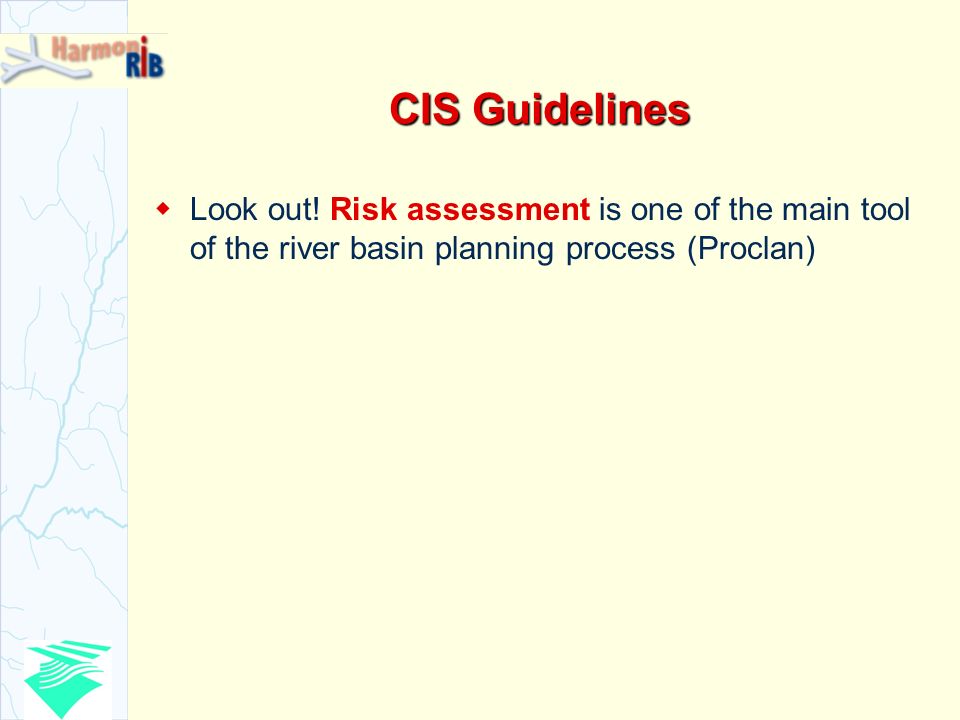 HarmoniRIB

CIS Guidelines

Look out! Risk assessment is one of the main tool of the river basin planning process (Proclan)